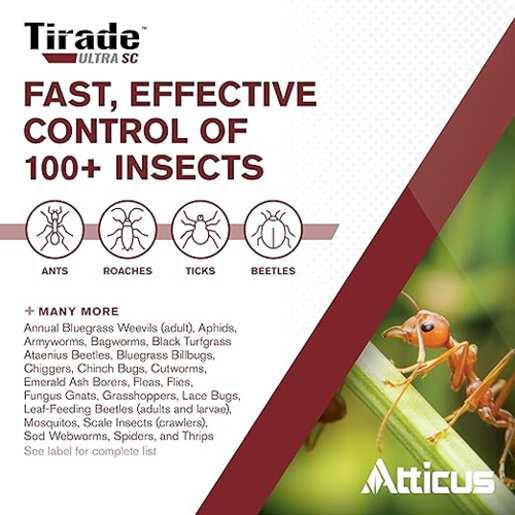 Tirade™
ULTRA SC

FAST, EFFECTIVE CONTROL OF 100+ INSECTS

ANTS

ROACHES

TICKS

BEETLES

+ MANY MORE

Annual Bluegrass Weevils (adult), Aphids, Armyworms, Bagworms, Black Turfgrass Ataenius Beetles, Bluegrass Billbugs, Chiggers, Chinch Bugs, Cutworms, Emerald Ash Borers, Fleas, Flies, Fungus Gnats, Grasshoppers, Lace Bugs, Leaf-Feeding Beetles (adults and larvae), Mosquitos, Scale Insects (crawlers), Sod Webworms, Spiders, and Thrips

See label for complete list

Atticus